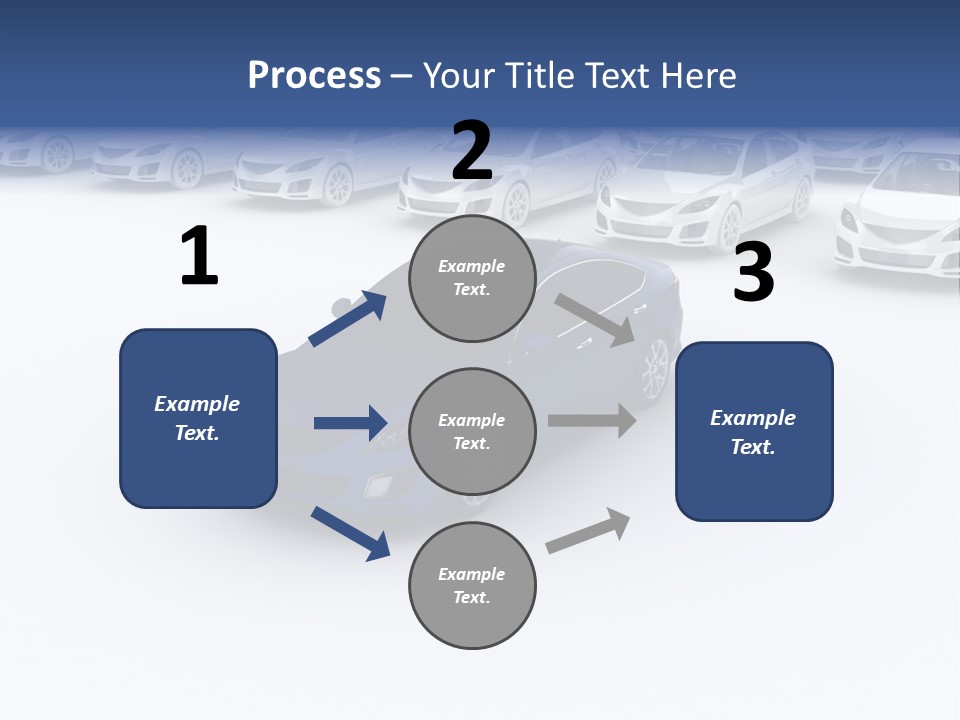 Process – Your Title Text Here

1

Example Text.

2

Example Text.

Example Text.

Example Text.

3

Example Text.